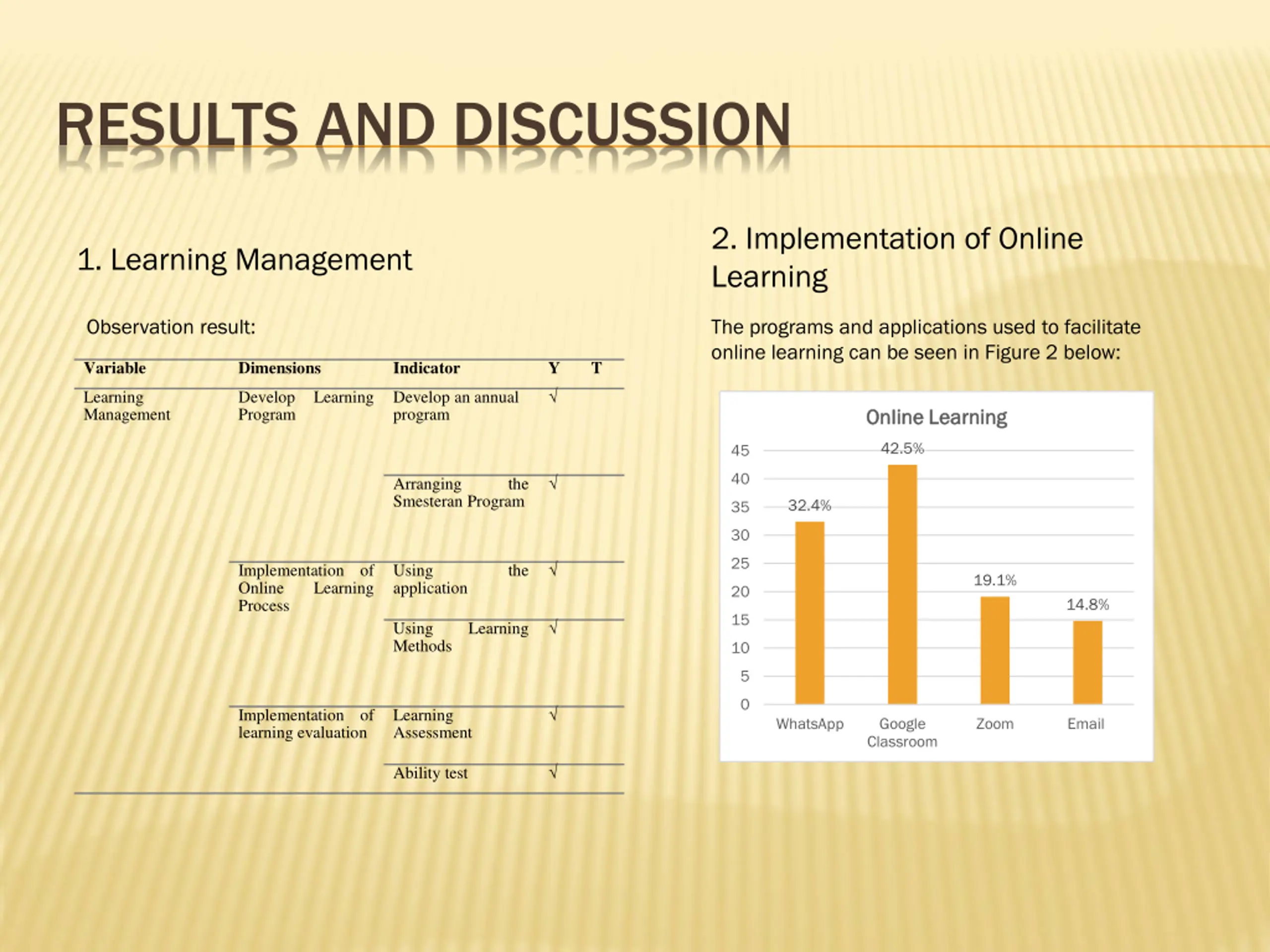 RESULTS AND DISCUSSION

1. Learning Management

Observation result:

| Variable | Dimensions | Indicator | Y | T |
|---|---|---|---|---|
| Learning Management | Develop Learning Program | Develop an annual program | √ | |
| | | Arranging the Smesteran Program | √ | |
| | Implementation of Online Learning Process | Using the application | √ | |
| | | Using Learning Methods | √ | |
| | Implementation of learning evaluation | Learning Assessment | √ | |
| | | Ability test | √ | |

2. Implementation of Online Learning

The programs and applications used to facilitate online learning can be seen in Figure 2 below:

Online Learning

45
40
35
30
25
20
15
10
5
0

32.4%
42.5%
19.1%
14.8%

WhatsApp
Google Classroom
Zoom
Email